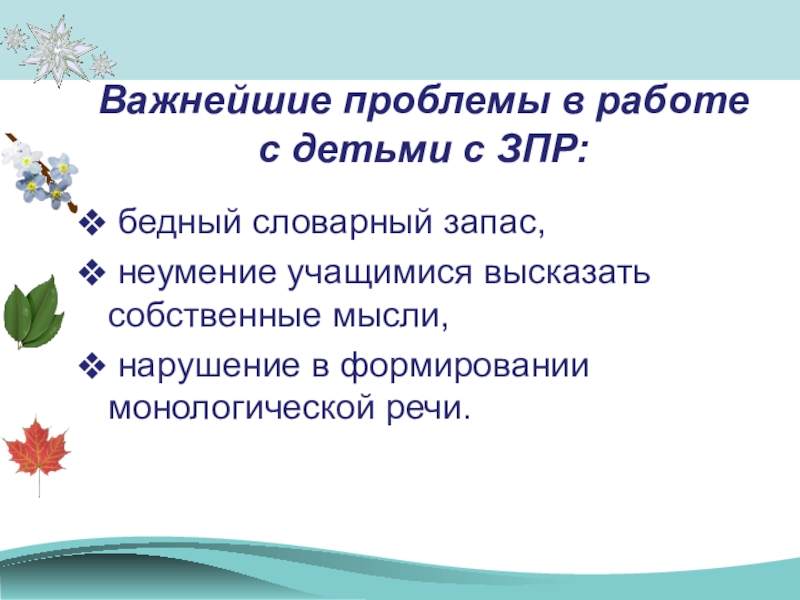 Важнейшие проблемы в работе с детьми с ЗПР:

❖ бедный словарный запас,

❖ неумение учащимися высказать собственные мысли,

❖ нарушение в формировании монологической речи.